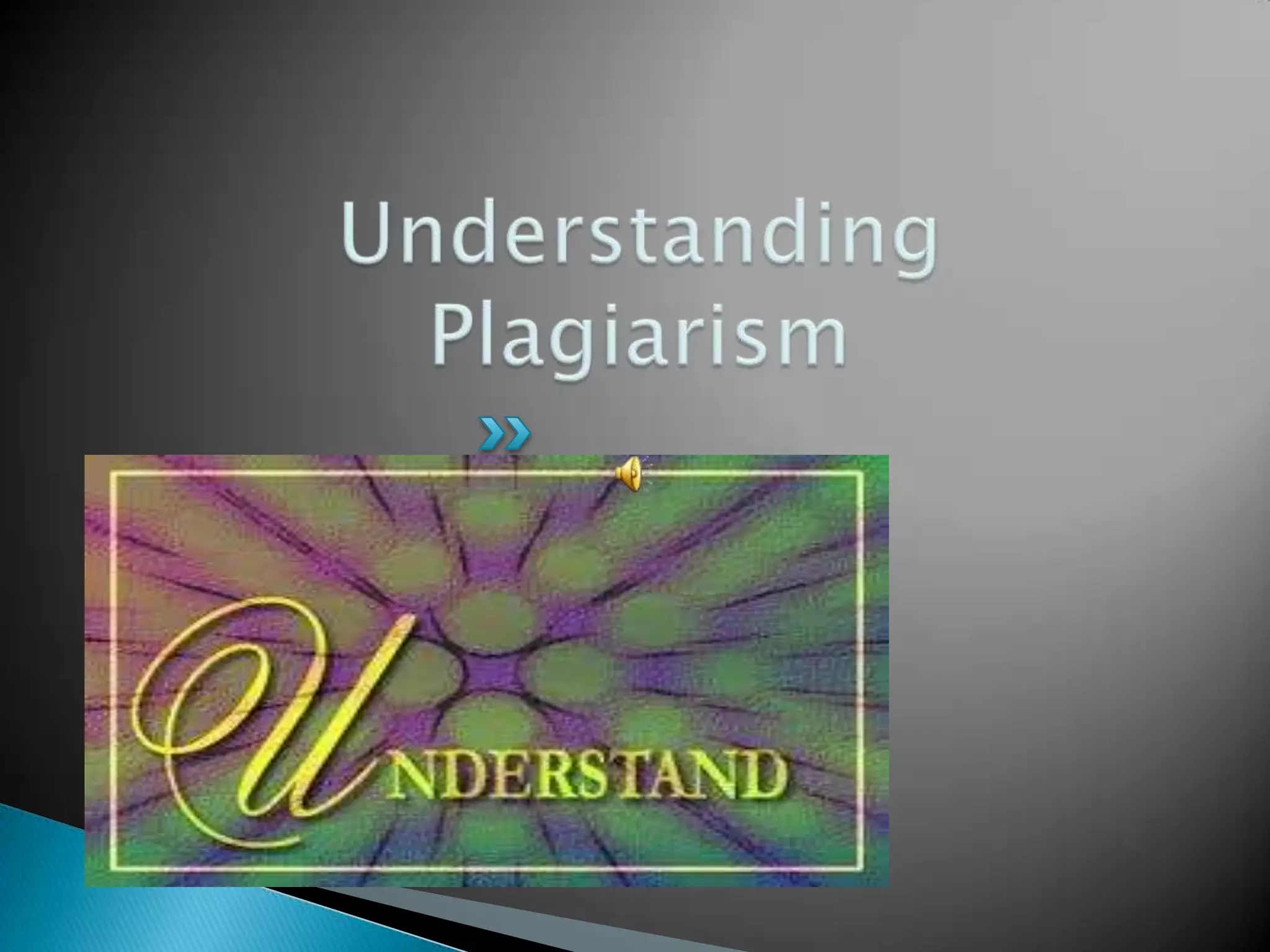 Understanding Plagiarism

UNDERSTAND